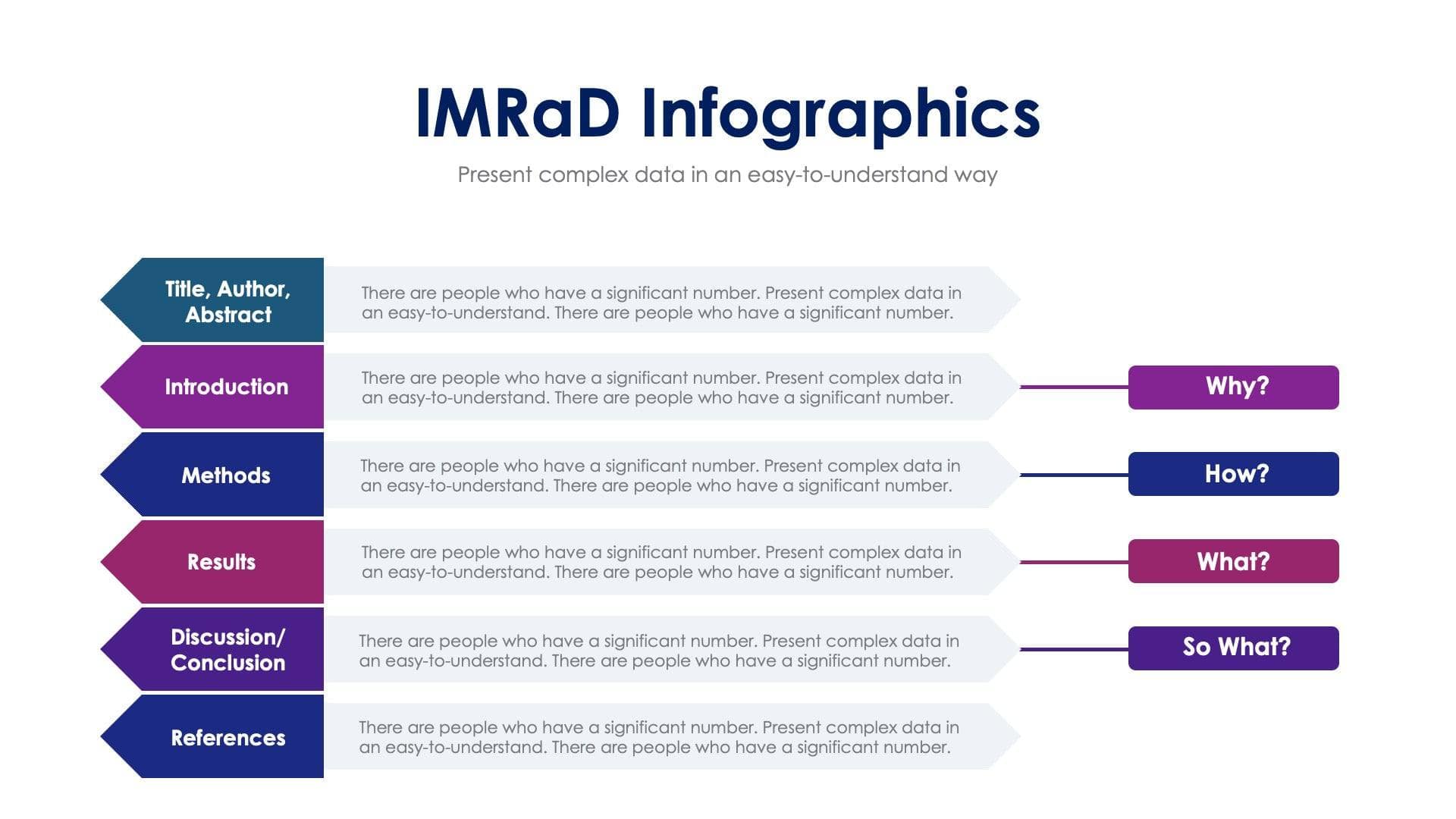 IMRaD Infographics

Present complex data in an easy-to-understand way

Title, Author, Abstract

There are people who have a significant number. Present complex data in an easy-to-understand. There are people who have a significant number.

Introduction

There are people who have a significant number. Present complex data in an easy-to-understand. There are people who have a significant number.

Why?

Methods

There are people who have a significant number. Present complex data in an easy-to-understand. There are people who have a significant number.

How?

Results

There are people who have a significant number. Present complex data in an easy-to-understand. There are people who have a significant number.

What?

Discussion/ Conclusion

There are people who have a significant number. Present complex data in an easy-to-understand. There are people who have a significant number.

So What?

References

There are people who have a significant number. Present complex data in an easy-to-understand. There are people who have a significant number.